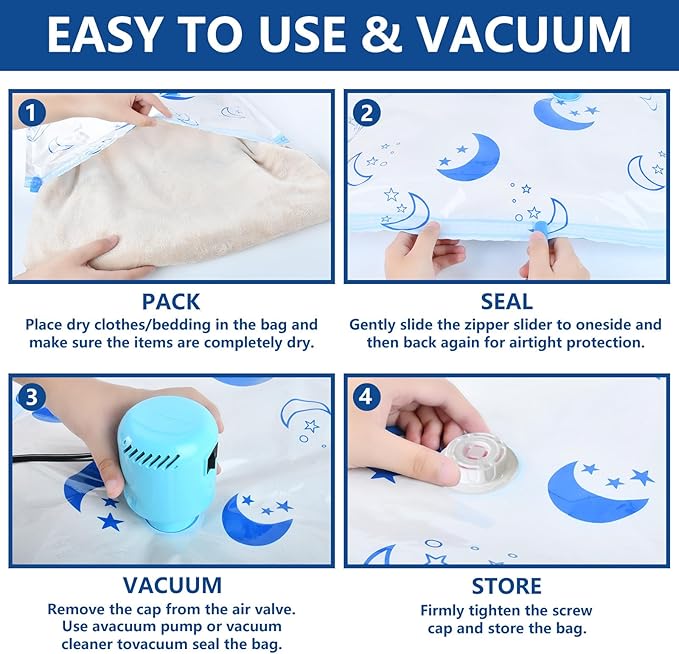 EASY TO USE & VACUUM

1

PACK
Place dry clothes/bedding in the bag and make sure the items are completely dry.

2

SEAL
Gently slide the zipper slider to oneside and then back again for airtight protection.

3

VACUUM
Remove the cap from the air valve. Use avacuum pump or vacuum cleaner tovacuum seal the bag.

4

STORE
Firmly tighten the screw cap and store the bag.